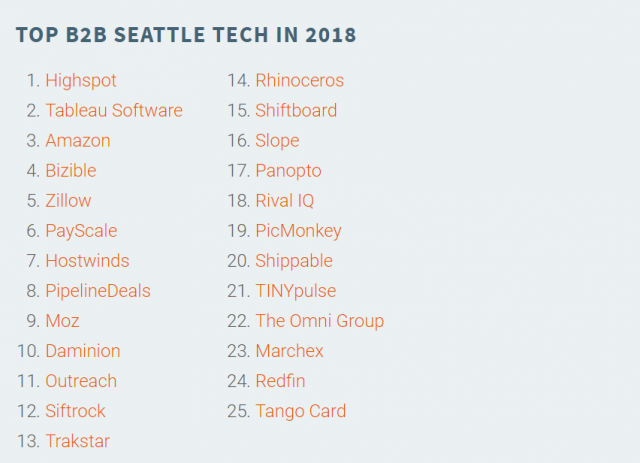 TOP B2B SEATTLE TECH IN 2018

1. Highspot
2. Tableau Software
3. Amazon
4. Bizible
5. Zillow
6. PayScale
7. Hostwinds
8. PipelineDeals
9. Moz
10. Daminion
11. Outreach
12. Siftrock
13. Trakstar

14. Rhinoceros
15. Shiftboard
16. Slope
17. Panopto
18. Rival IQ
19. PicMonkey
20. Shippable
21. TINYpulse
22. The Omni Group
23. Marchex
24. Redfin
25. Tango Card